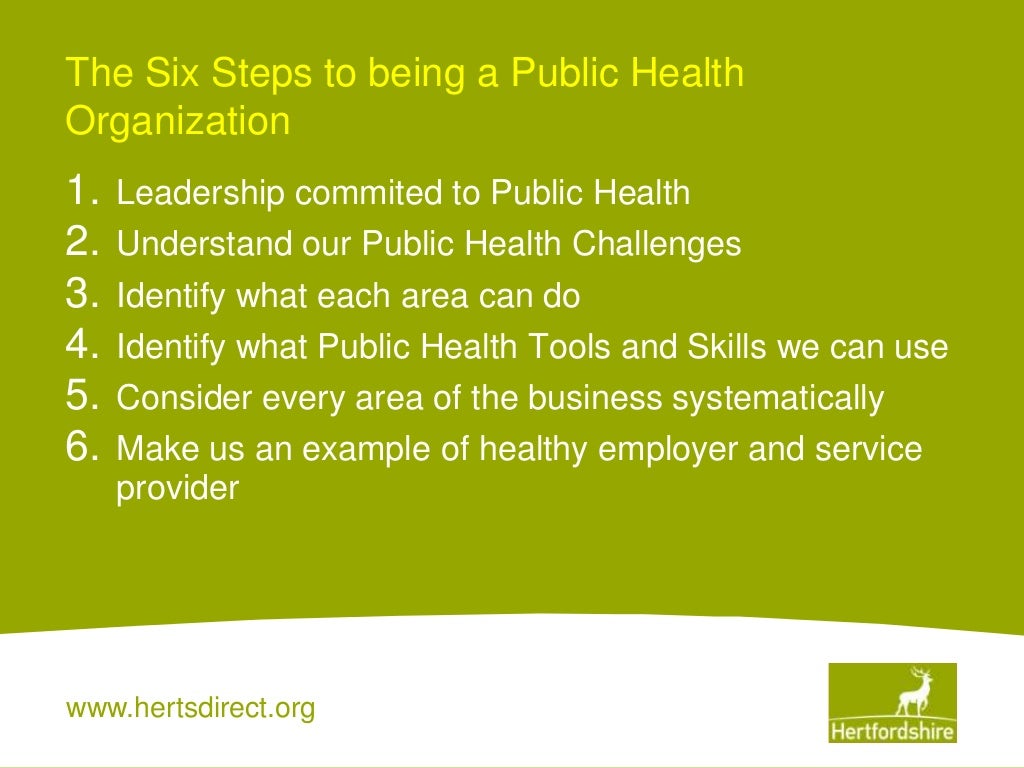 The Six Steps to being a Public Health Organization

1. Leadership commited to Public Health
2. Understand our Public Health Challenges
3. Identify what each area can do
4. Identify what Public Health Tools and Skills we can use
5. Consider every area of the business systematically
6. Make us an example of healthy employer and service provider

www.hertsdirect.org

Hertfordshire